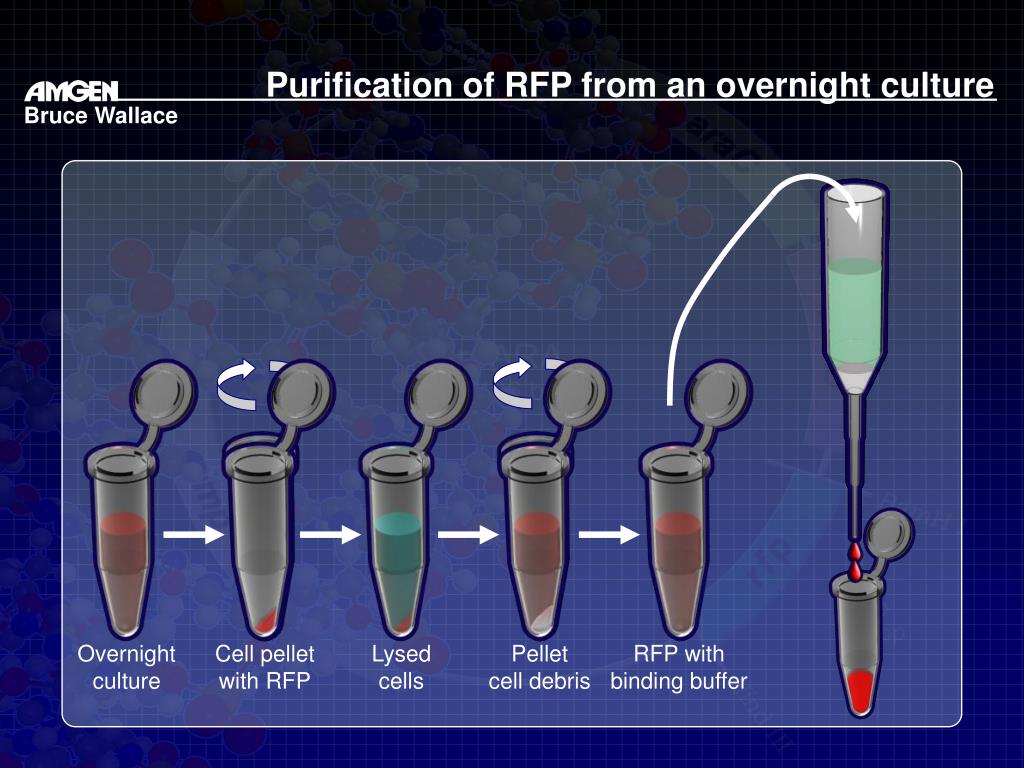 AMGEN
Bruce Wallace

Purification of RFP from an overnight culture

Overnight culture

Cell pellet with RFP

Lysed cells

Pellet cell debris

RFP with binding buffer